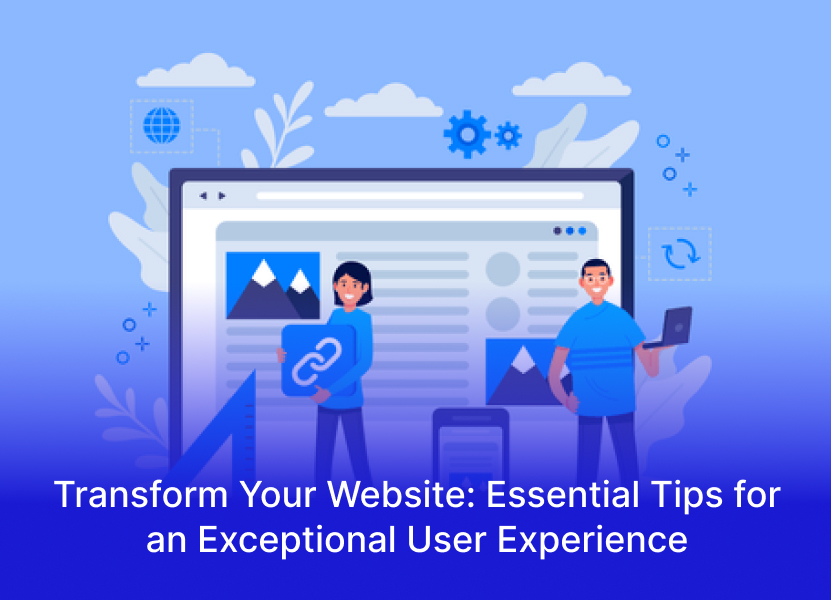 Transform Your Website: Essential Tips for an Exceptional User Experience